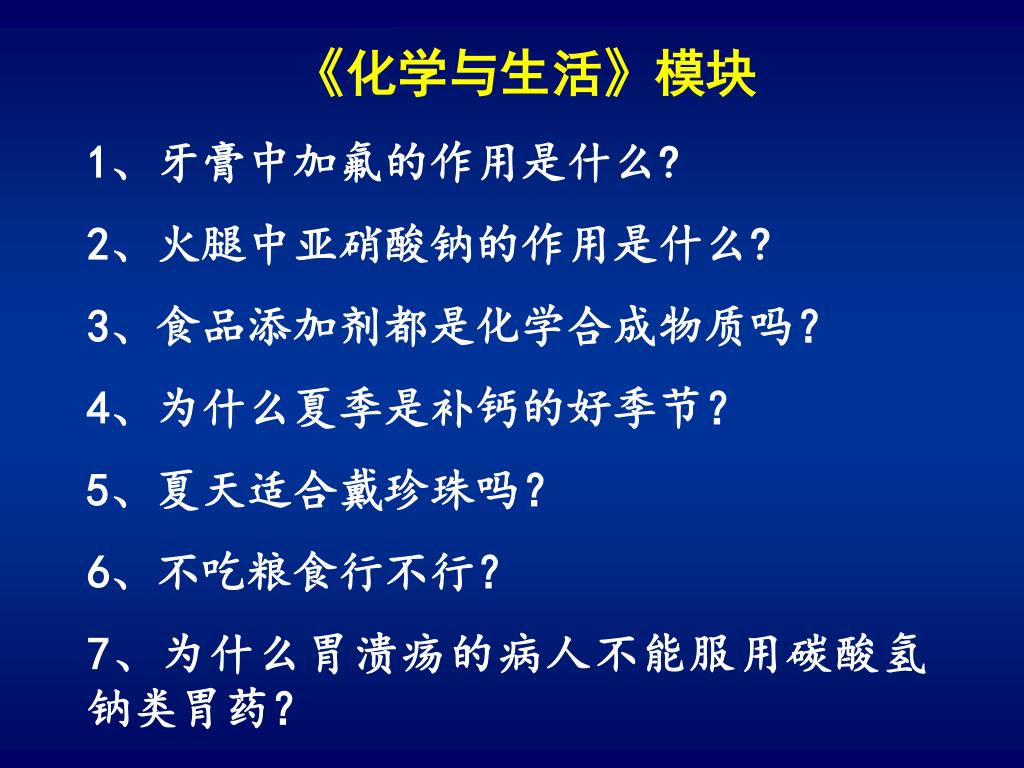 《化学与生活》模块

1、牙膏中加氟的作用是什么?

2、火腿中亚硝酸钠的作用是什么?

3、食品添加剂都是化学合成物质吗?

4、为什么夏季是补钙的好季节?

5、夏天适合戴珍珠吗?

6、不吃粮食行不行?

7、为什么胃溃疡的病人不能服用碳酸氢钠类胃药?